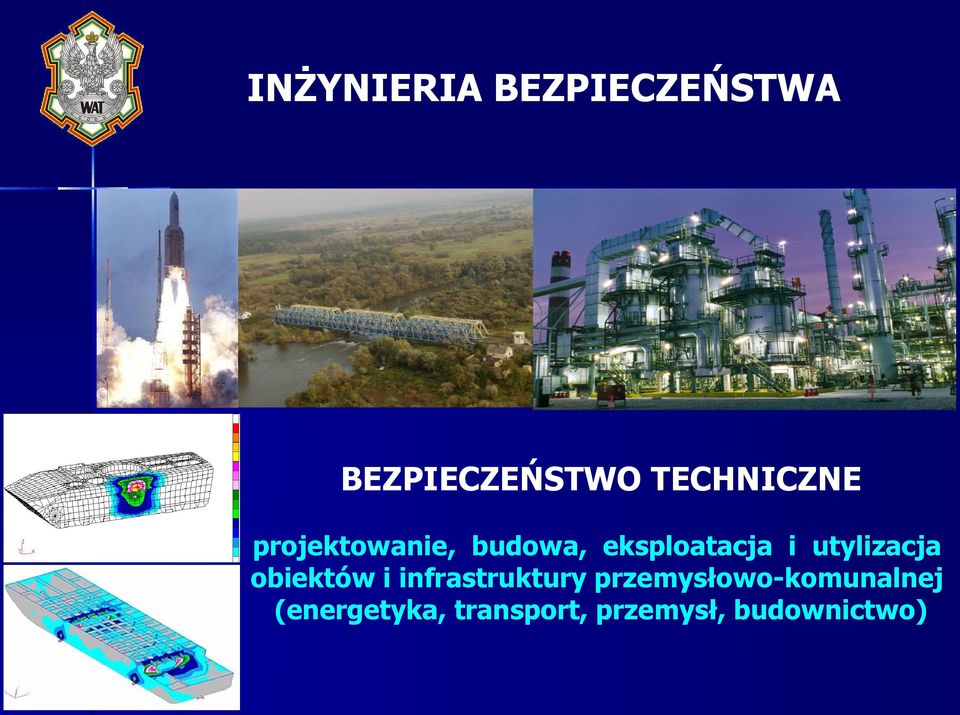 WAT

INŻYNIERIA BEZPIECZEŃSTWA

BEZPIECZEŃSTWO TECHNICZNE

projektowanie, budowa, eksploatacja i utylizacja obiektów i infrastruktury przemysłowo-komunalnej (energetyka, transport, przemysł, budownictwo)